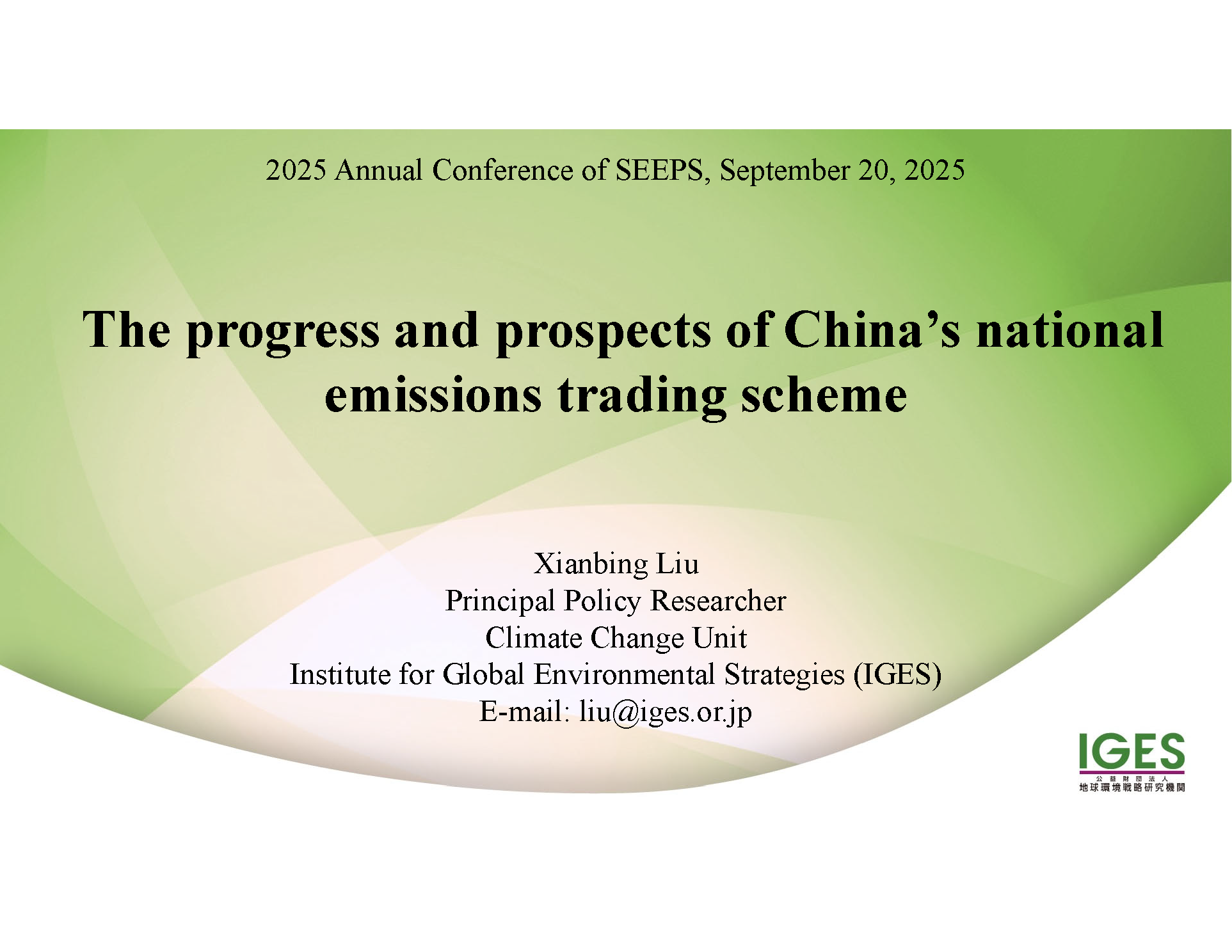 2025 Annual Conference of SEEPS, September 20, 2025

The progress and prospects of China's national emissions trading scheme

Xianbing Liu
Principal Policy Researcher
Climate Change Unit
Institute for Global Environmental Strategies (IGES)
E-mail: liu@iges.or.jp

IGES
公益財団法人
地球環境戦略研究機関